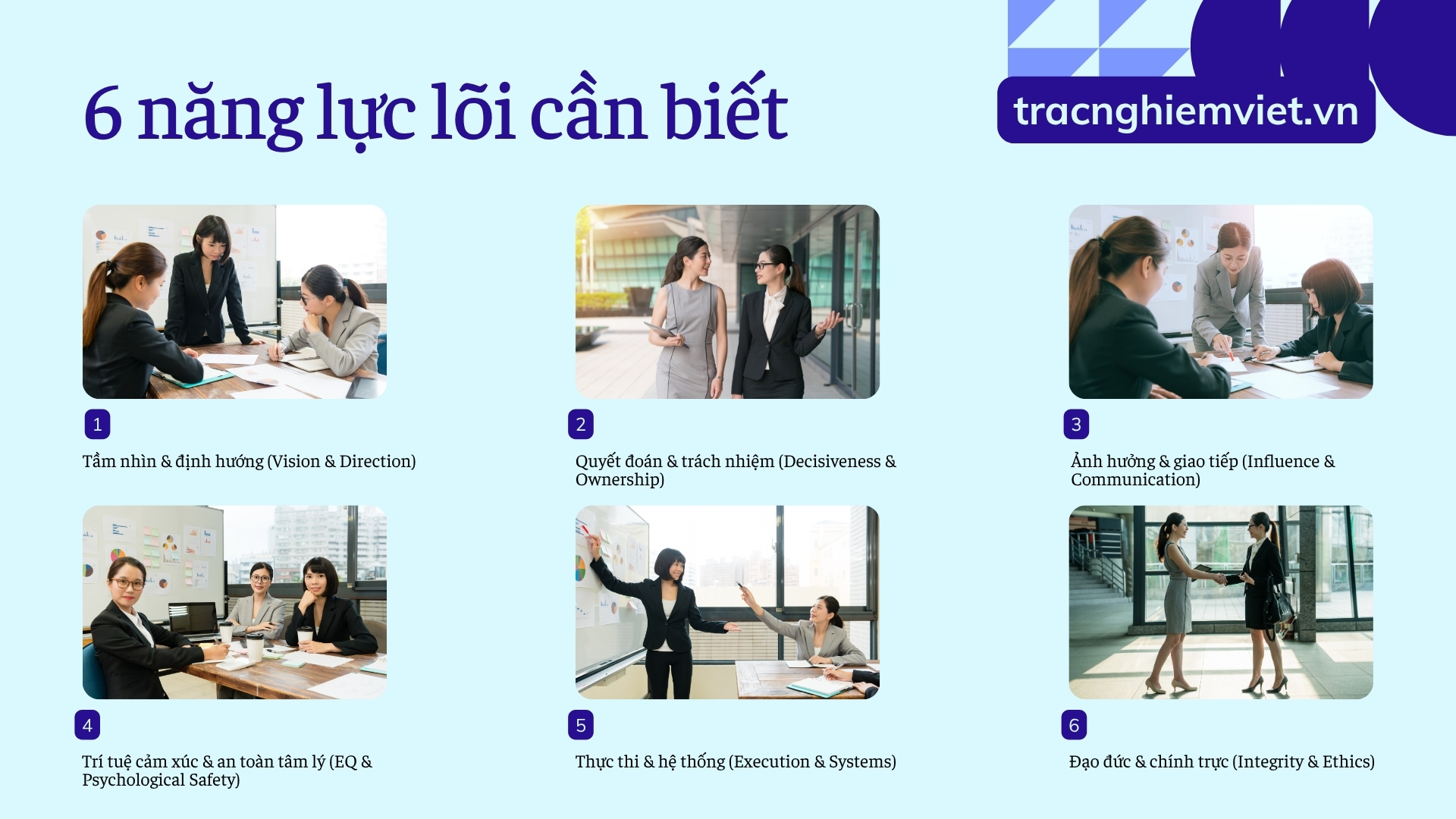 6 năng lực lõi cần biết

tracnghiemviet.vn

1

Tầm nhìn & định hướng (Vision & Direction)

2

Quyết đoán & trách nhiệm (Decisiveness & Ownership)

3

Ảnh hưởng & giao tiếp (Influence & Communication)

4

Trí tuệ cảm xúc & an toàn tâm lý (EQ & Psychological Safety)

5

Thực thi & hệ thống (Execution & Systems)

6

Đạo đức & chính trực (Integrity & Ethics)